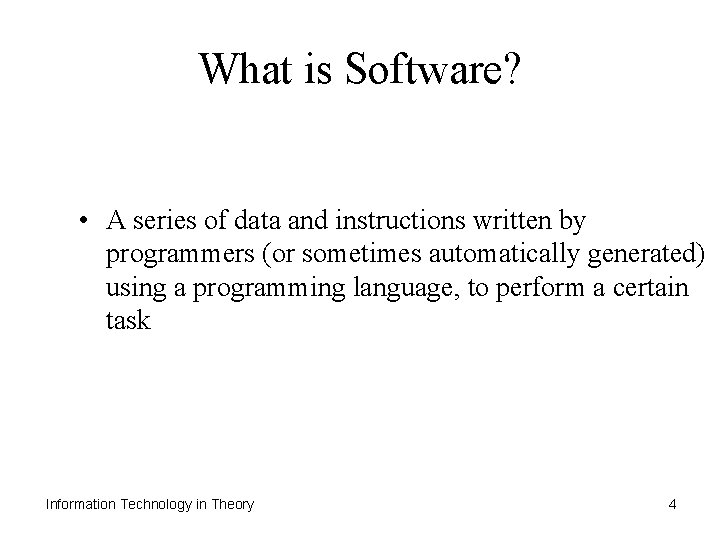 What is Software?

• A series of data and instructions written by programmers (or sometimes automatically generated) using a programming language, to perform a certain task

Information Technology in Theory

4